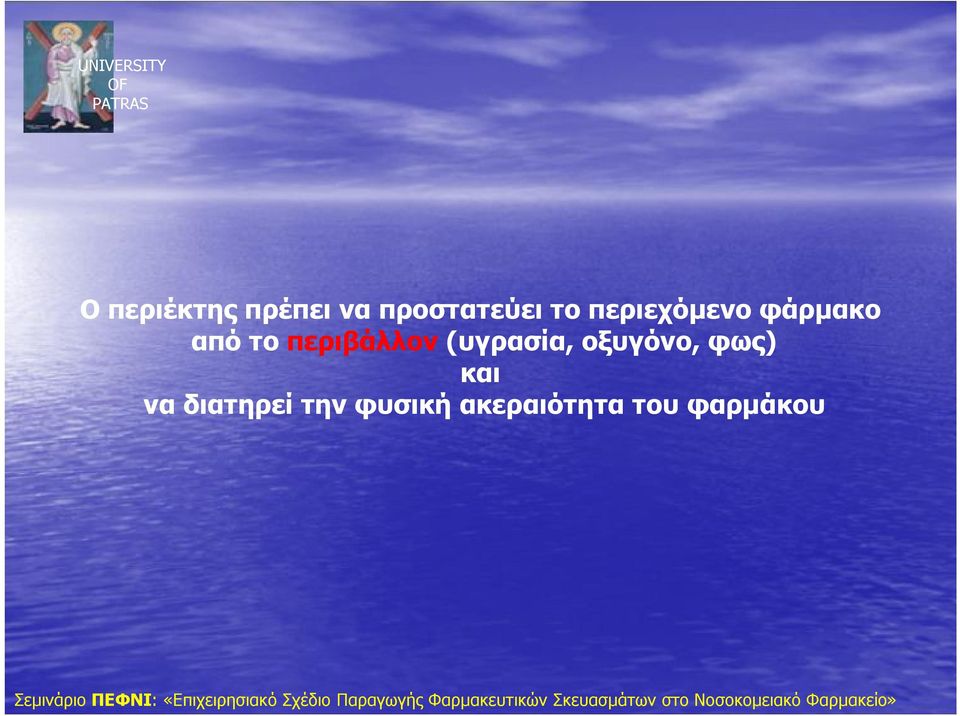 UNIVERSITY
OF
PATRAS

Ο περιέκτης πρέπει να προστατεύει το περιεχόμενο φάρμακο από το περιβάλλον (υγρασία, οξυγόνο, φως)
και
να διατηρεί την φυσική ακεραιότητα του φαρμάκου

Σεμινάριο ΠΕΦΝΙ: «Επιχειρησιακό Σχέδιο Παραγωγής Φαρμακευτικών Σκευασμάτων στο Νοσοκομειακό Φαρμακείο»